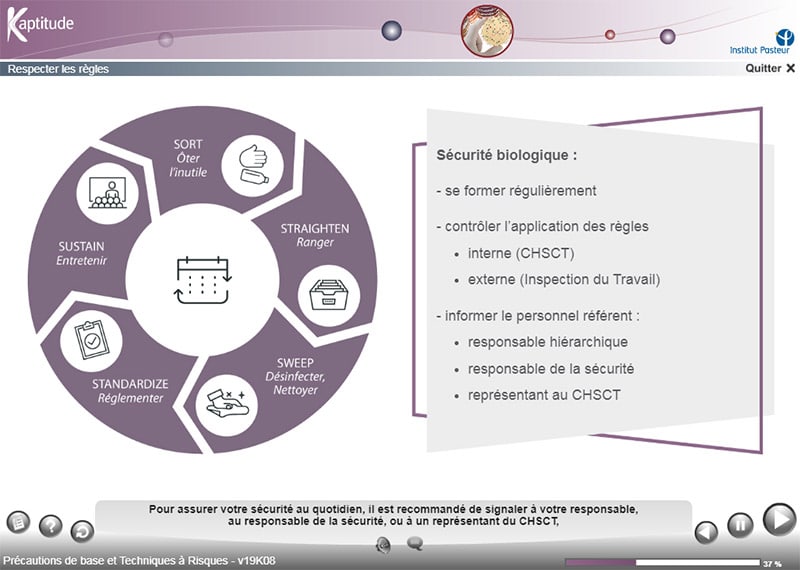 Kaptitude

Institut Pasteur

Respecter les règles

Quitter ✕

SORT
Ôter l'inutile

STRAIGHTEN
Ranger

SWEEP
Désinfecter, Nettoyer

STANDARDIZE
Réglementer

SUSTAIN
Entretenir

Sécurité biologique :

- se former régulièrement

- contrôler l'application des règles
• interne (CHSCT)
• externe (Inspection du Travail)

- informer le personnel référent :
• responsable hiérarchique
• responsable de la sécurité
• représentant au CHSCT

Pour assurer votre sécurité au quotidien, il est recommandé de signaler à votre responsable, au responsable de la sécurité, ou à un représentant du CHSCT,

Précautions de base et Techniques à Risques - v19K08

37 %